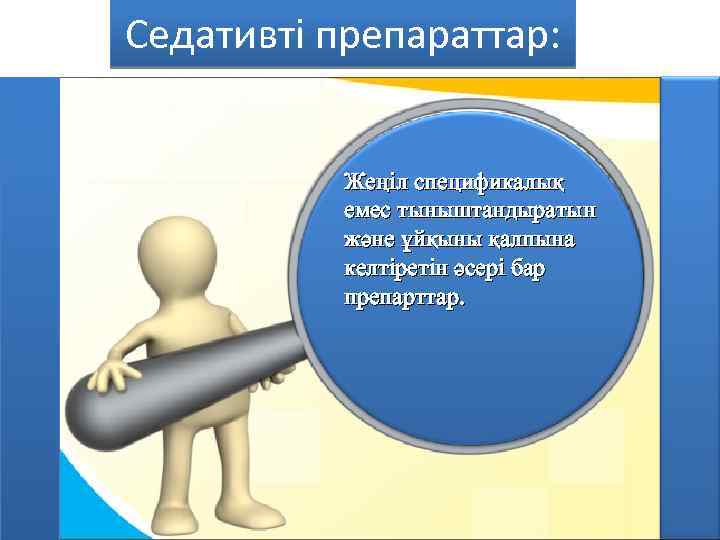 Седативті препараттар:

Жеңіл спецификалық емес тыныштандыратын және ұйқыны қалпына келтіретін әсері бар препарттар.